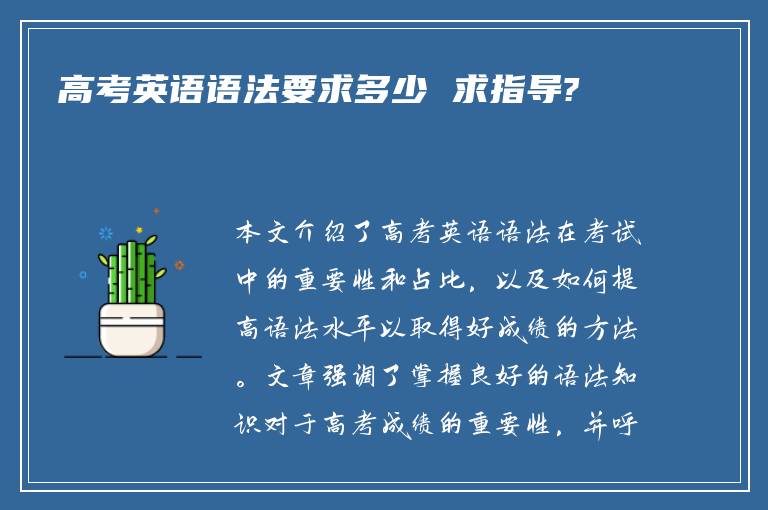 高考英语语法要求多少 求指导?

本文介绍了高考英语语法在考试中的重要性和占比，以及如何提高语法水平以取得好成绩的方法。文章强调了掌握良好的语法知识对于高考成绩的重要性，并呼